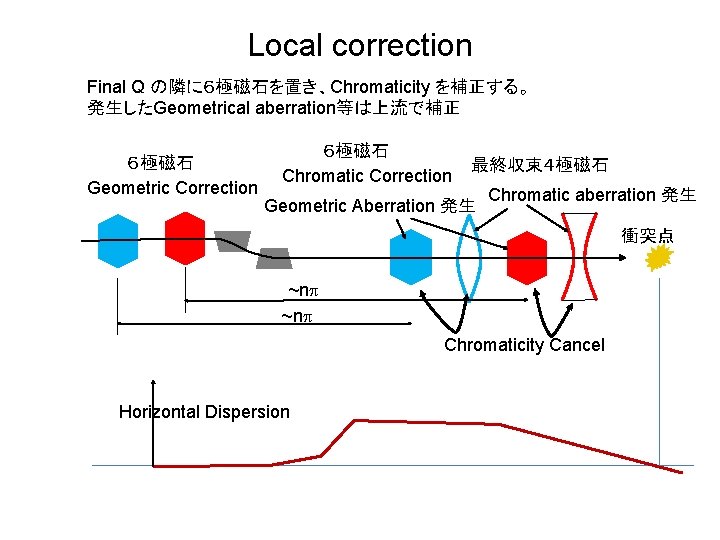 Local correction

Final Q の隣に6極磁石を置き、Chromaticity を補正する。
発生したGeometrical aberration等は上流で補正

6極磁石
Geometric Correction

6極磁石
Chromatic Correction

最終収束4極磁石

Geometric Aberration 発生

Chromatic aberration 発生

衝突点

~nπ

~nπ

Chromaticity Cancel

Horizontal Dispersion